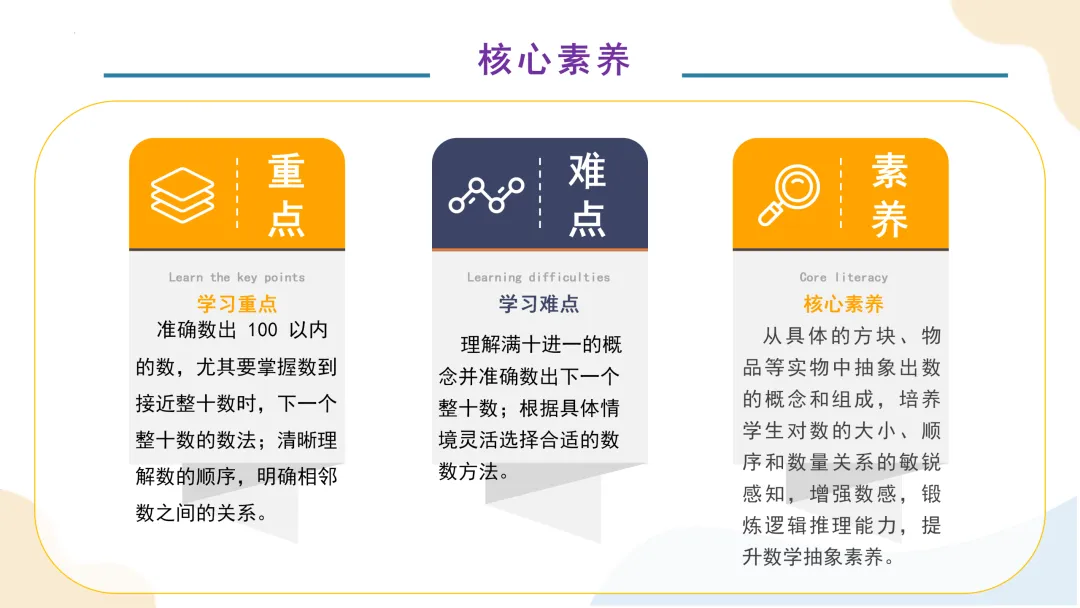 核心素养

重点

Learn the key points

学习重点

准确数出 100 以内的数，尤其要掌握数到接近整十数时，下一个整十数的数法；清晰理解数的顺序，明确相邻数之间的关系。

难点

Learning difficulties

学习难点

理解满十进一的概念并准确数出下一个整十数；根据具体情境灵活选择合适的数数方法。

素养

Core literacy

核心素养

从具体的方块、物品等实物中抽象出数的概念和组成，培养学生对数的大小、顺序和数量关系的敏锐感知，增强数感，锻炼逻辑推理能力，提升数学抽象素养。